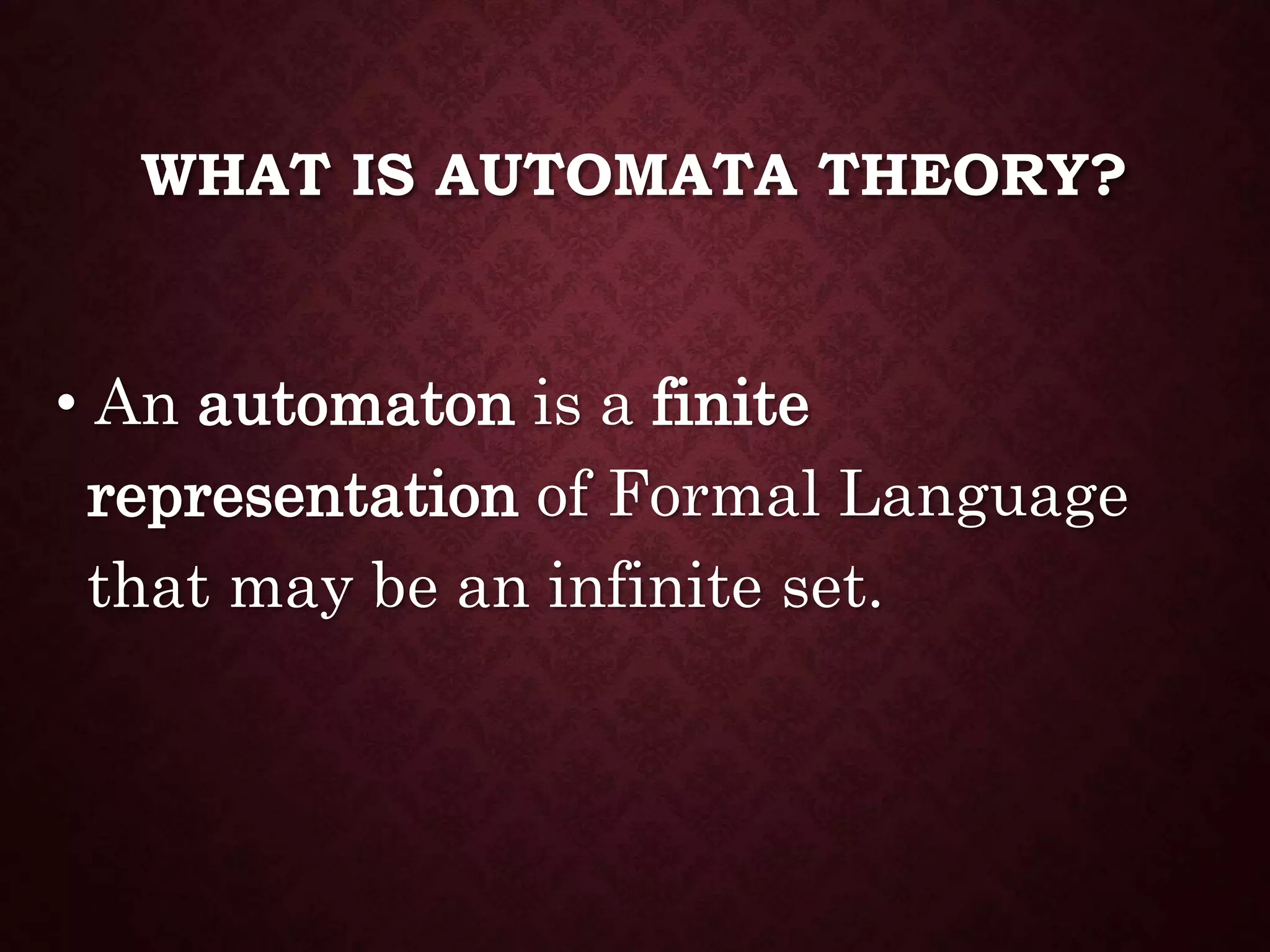 WHAT IS AUTOMATA THEORY?

• An automaton is a finite representation of Formal Language that may be an infinite set.